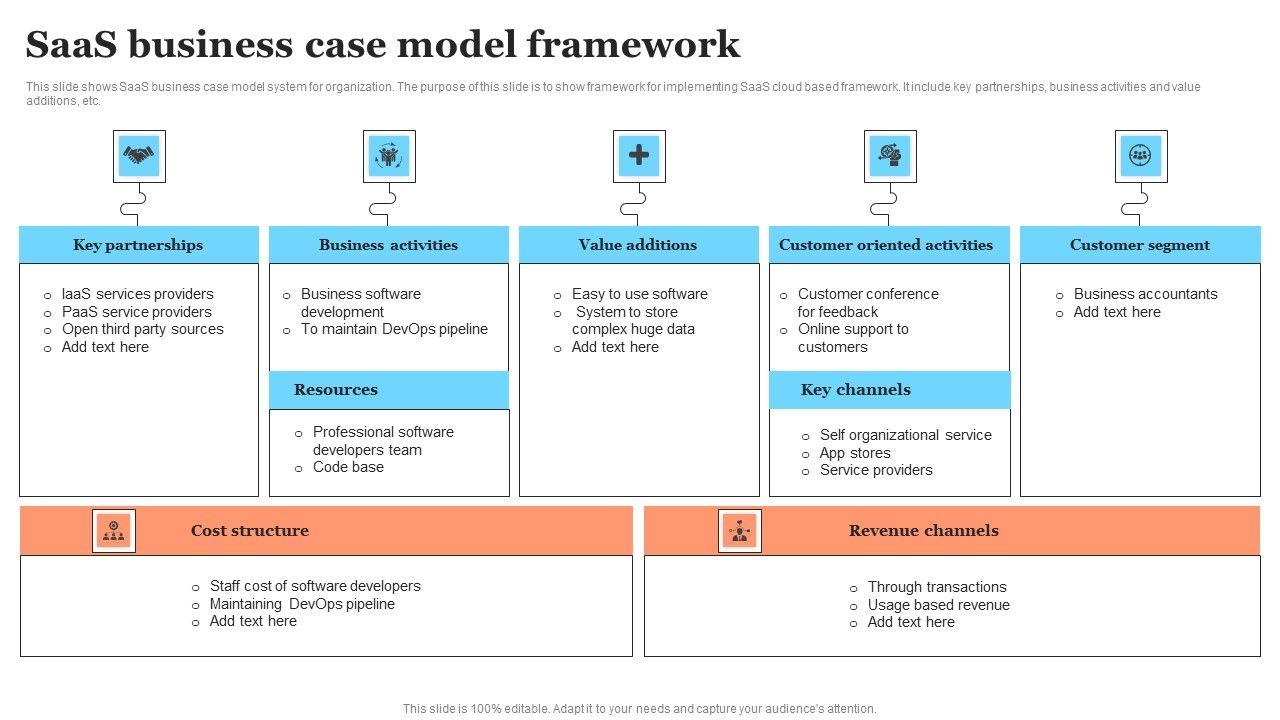 SaaS business case model framework

This slide shows SaaS business case model system for organization. The purpose of this slide is to show framework for implementing SaaS cloud based framework. It include key partnerships, business activities and value additions, etc.

Key partnerships

o IaaS services providers
o PaaS service providers
o Open third party sources
o Add text here

Business activities

o Business software development
o To maintain DevOps pipeline

Resources

o Professional software developers team
o Code base

Value additions

o Easy to use software
o System to store complex huge data
o Add text here

Customer oriented activities

o Customer conference for feedback
o Online support to customers

Key channels

o Self organizational service
o App stores
o Service providers

Customer segment

o Business accountants
o Add text here

Cost structure

o Staff cost of software developers
o Maintaining DevOps pipeline
o Add text here

Revenue channels

o Through transactions
o Usage based revenue
o Add text here

This slide is 100% editable. Adapt it to your needs and capture your audience's attention.